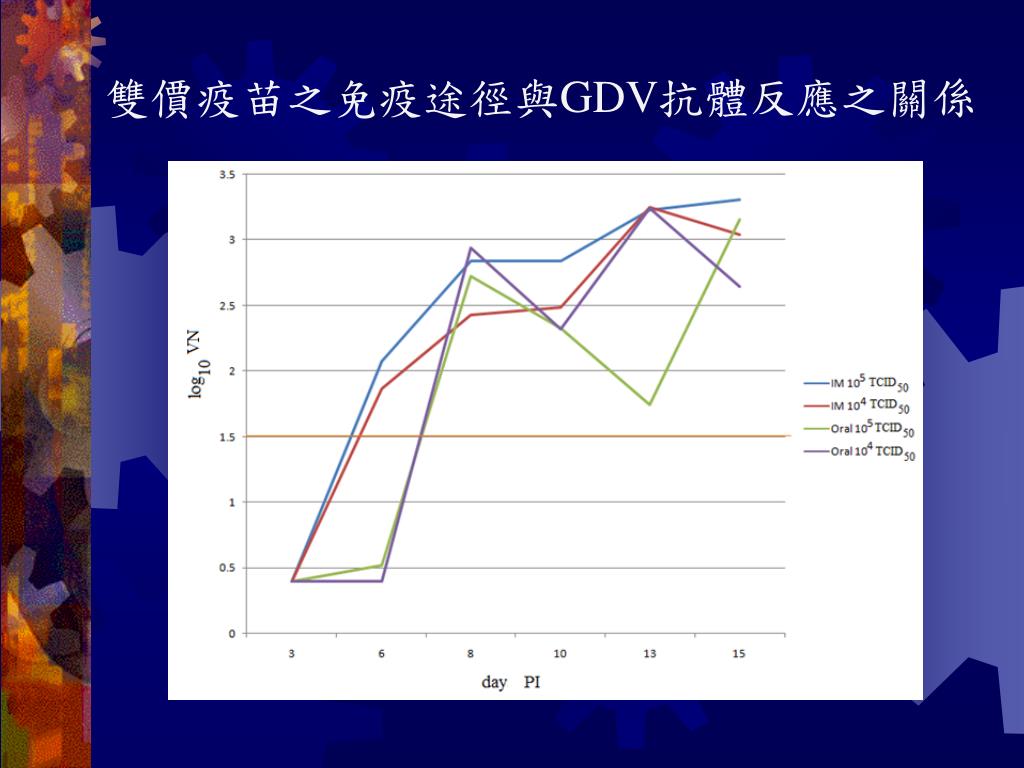 雙價疫苗之免疫途徑與GDV抗體反應之關係

3.5
3
2.5
2
1.5
1
0.5
0

$\log_{10}$ VN

3 6 8 10 13 15

day PI

IM $10^5$ $TCID_{50}$
IM $10^4$ $TCID_{50}$
Oral $10^5$ $TCID_{50}$
Oral $10^4$ $TCID_{50}$